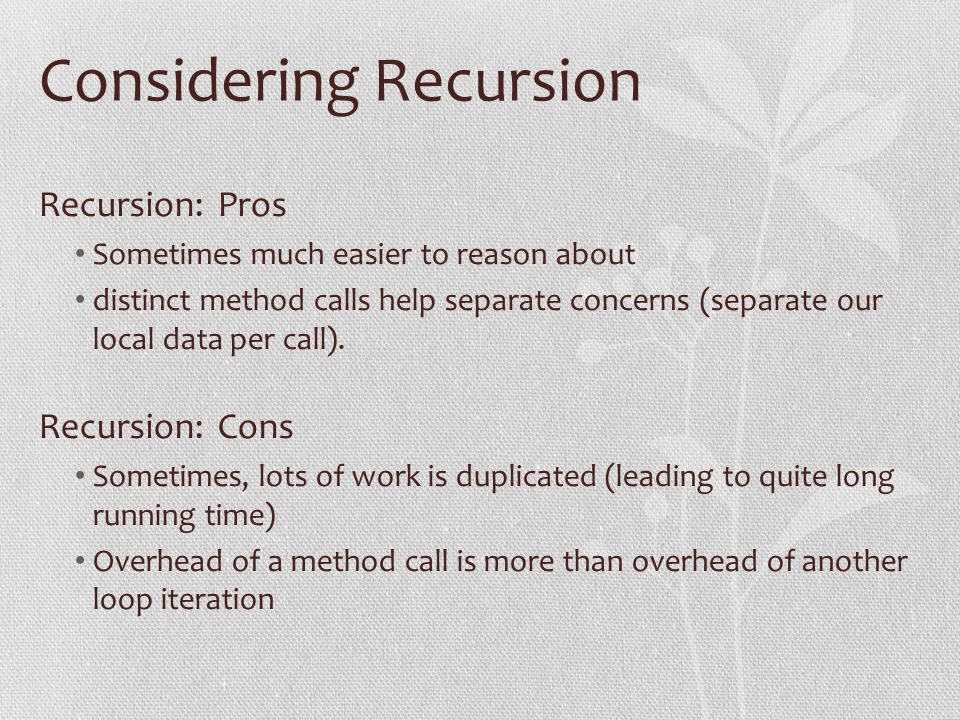 Considering Recursion

Recursion: Pros

• Sometimes much easier to reason about
• distinct method calls help separate concerns (separate our local data per call).

Recursion: Cons

• Sometimes, lots of work is duplicated (leading to quite long running time)
• Overhead of a method call is more than overhead of another loop iteration